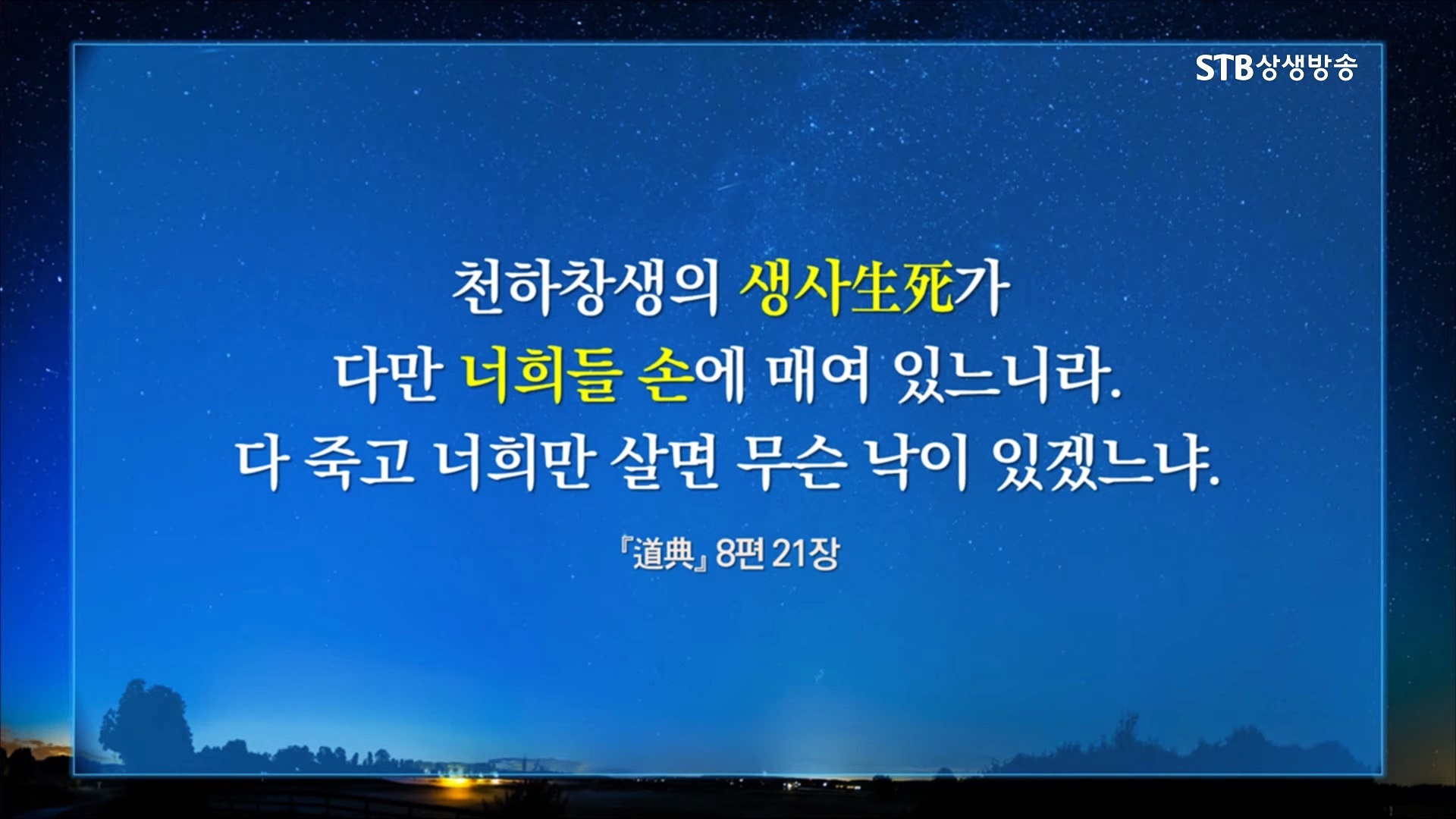 STB상생방송

천하창생의 생사生死가
다만 너희들 손에 매여 있느니라.
다 죽고 너희만 살면 무슨 낙이 있겠느냐.

『道典』 8편 21장